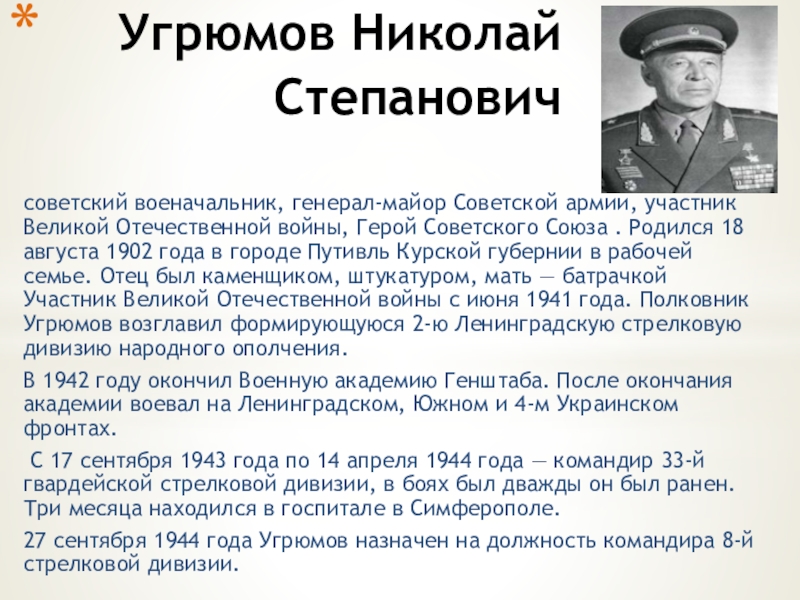 *

Угрюмов Николай Степанович

советский военачальник, генерал-майор Советской армии, участник Великой Отечественной войны, Герой Советского Союза . Родился 18 августа 1902 года в городе Путивль Курской губернии в рабочей семье. Отец был каменщиком, штукатуром, мать — батрачкой Участник Великой Отечественной войны с июня 1941 года. Полковник Угрюмов возглавил формирующуюся 2-ю Ленинградскую стрелковую дивизию народного ополчения.

В 1942 году окончил Военную академию Генштаба. После окончания академии воевал на Ленинградском, Южном и 4-м Украинском фронтах.

С 17 сентября 1943 года по 14 апреля 1944 года — командир 33-й гвардейской стрелковой дивизии, в боях был дважды он был ранен. Три месяца находился в госпитале в Симферополе.

27 сентября 1944 года Угрюмов назначен на должность командира 8-й стрелковой дивизии.